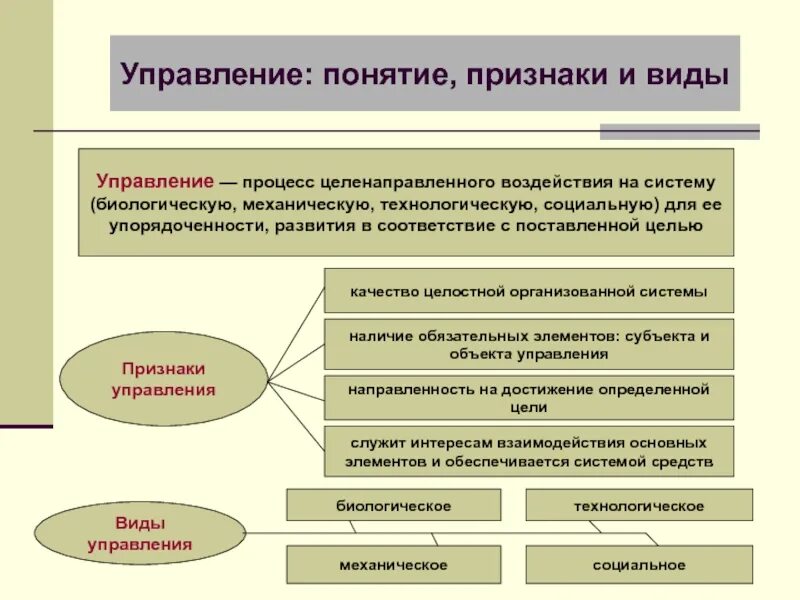 Управление: понятие, признаки и виды

Управление — процесс целенаправленного воздействия на систему (биологическую, механическую, технологическую, социальную) для ее упорядоченности, развития в соответствие с поставленной целью

Признаки управления

качество целостной организованной системы

наличие обязательных элементов: субъекта и объекта управления

направленность на достижение определенной цели

служит интересам взаимодействия основных элементов и обеспечивается системой средств

Виды управления

биологическое

технологическое

механическое

социальное